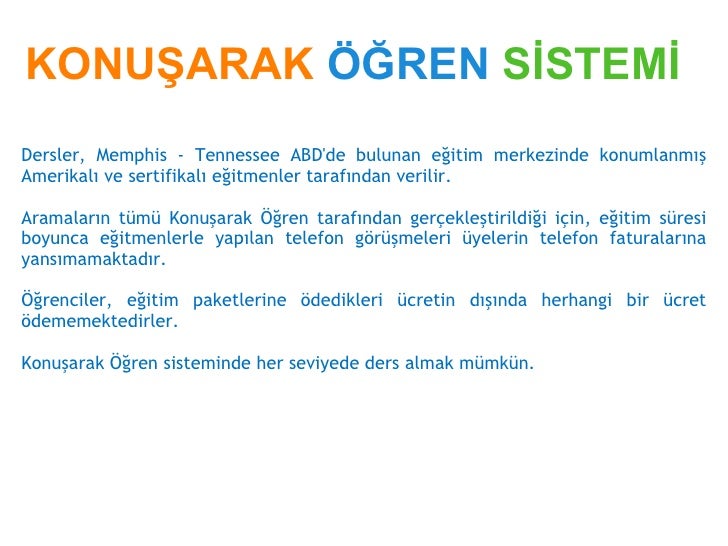 KONUŞARAK ÖĞREN SİSTEMİ

Dersler, Memphis - Tennessee ABD'de bulunan eğitim merkezinde konumlanmış Amerikalı ve sertifikalı eğitmenler tarafından verilir.

Aramaların tümü Konuşarak Öğren tarafından gerçekleştirildiği için, eğitim süresi boyunca eğitmenlerle yapılan telefon görüşmeleri üyelerin telefon faturalarına yansımamaktadır.

Öğrenciler, eğitim paketlerine ödedikleri ücretin dışında herhangi bir ücret ödememektedirler.

Konuşarak Öğren sisteminde her seviyede ders almak mümkün.